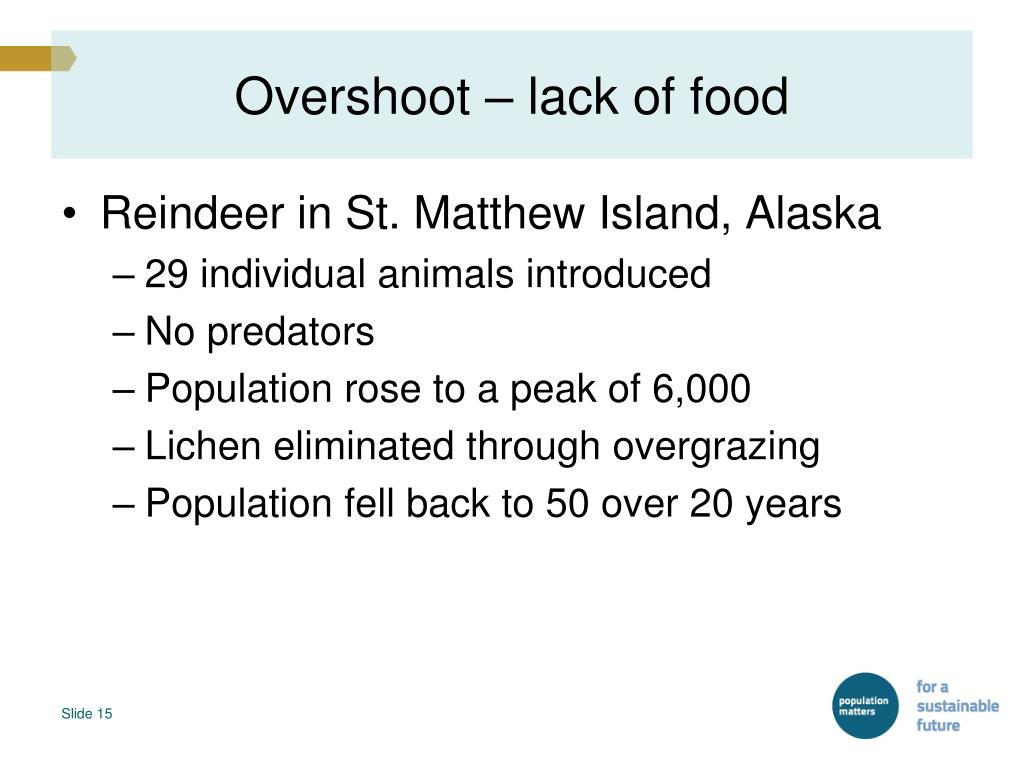 Overshoot – lack of food

• Reindeer in St. Matthew Island, Alaska
– 29 individual animals introduced
– No predators
– Population rose to a peak of 6,000
– Lichen eliminated through overgrazing
– Population fell back to 50 over 20 years

Slide 15

population matters

for a sustainable future